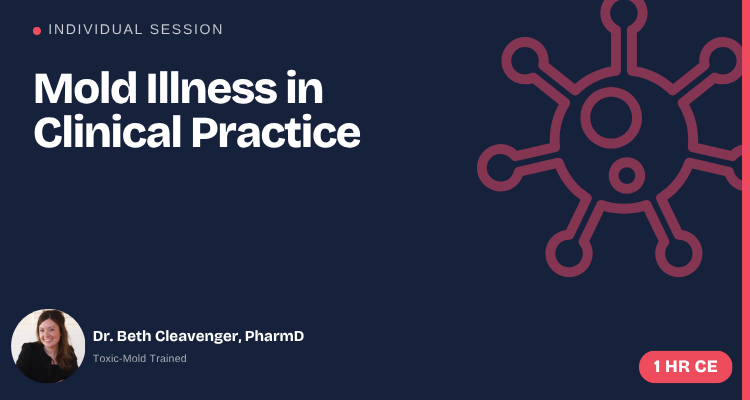 INDIVIDUAL SESSION

Mold Illness in Clinical Practice

Dr. Beth Cleavenger, PharmD
Toxic-Mold Trained

1 HR CE